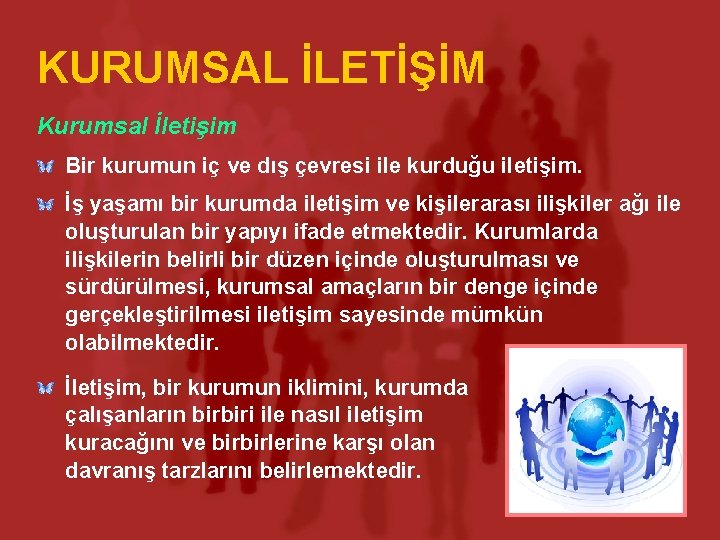 KURUMSAL İLETİŞİM

Kurumsal İletişim

Bir kurumun iç ve dış çevresi ile kurduğu iletişim.

İş yaşamı bir kurumda iletişim ve kişilerarası ilişkiler ağı ile oluşturulan bir yapıyı ifade etmektedir. Kurumlarda ilişkilerin belirli bir düzen içinde oluşturulması ve sürdürülmesi, kurumsal amaçların bir denge içinde gerçekleştirilmesi iletişim sayesinde mümkün olabilmektedir.

İletişim, bir kurumun iklimini, kurumda çalışanların birbiri ile nasıl iletişim kuracağını ve birbirlerine karşı olan davranış tarzlarını belirlemektedir.